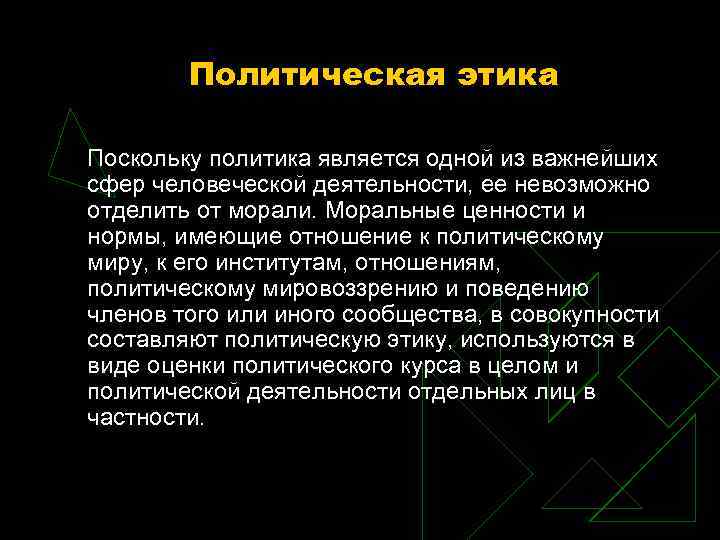 Политическая этика

Поскольку политика является одной из важнейших сфер человеческой деятельности, ее невозможно отделить от морали. Моральные ценности и нормы, имеющие отношение к политическому миру, к его институтам, отношениям, политическому мировоззрению и поведению членов того или иного сообщества, в совокупности составляют политическую этику, используются в виде оценки политического курса в целом и политической деятельности отдельных лиц в частности.